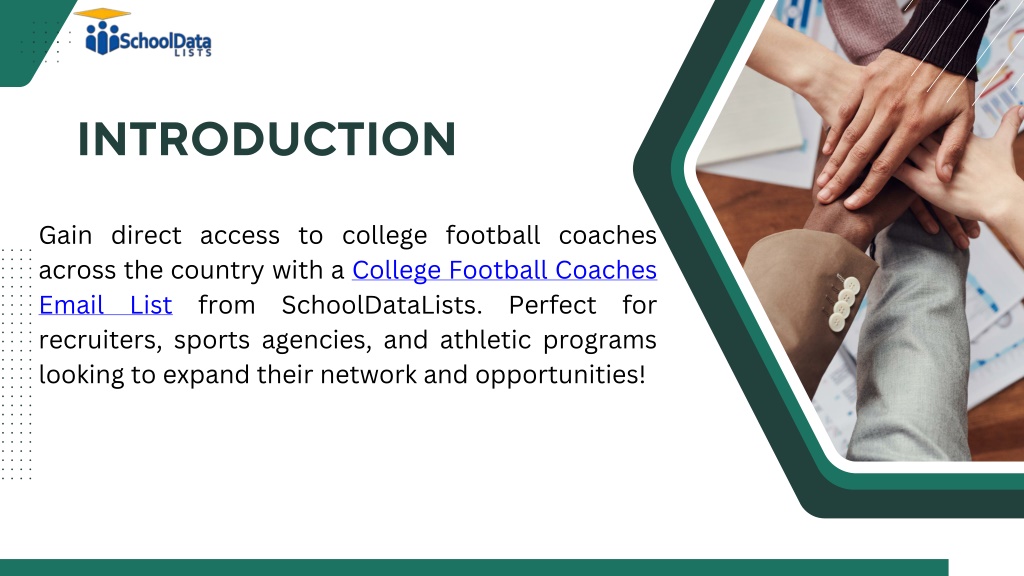 SchoolData LISTS

INTRODUCTION

Gain direct access to college football coaches across the country with a College Football Coaches Email List from SchoolDataLists. Perfect for recruiters, sports agencies, and athletic programs looking to expand their network and opportunities!